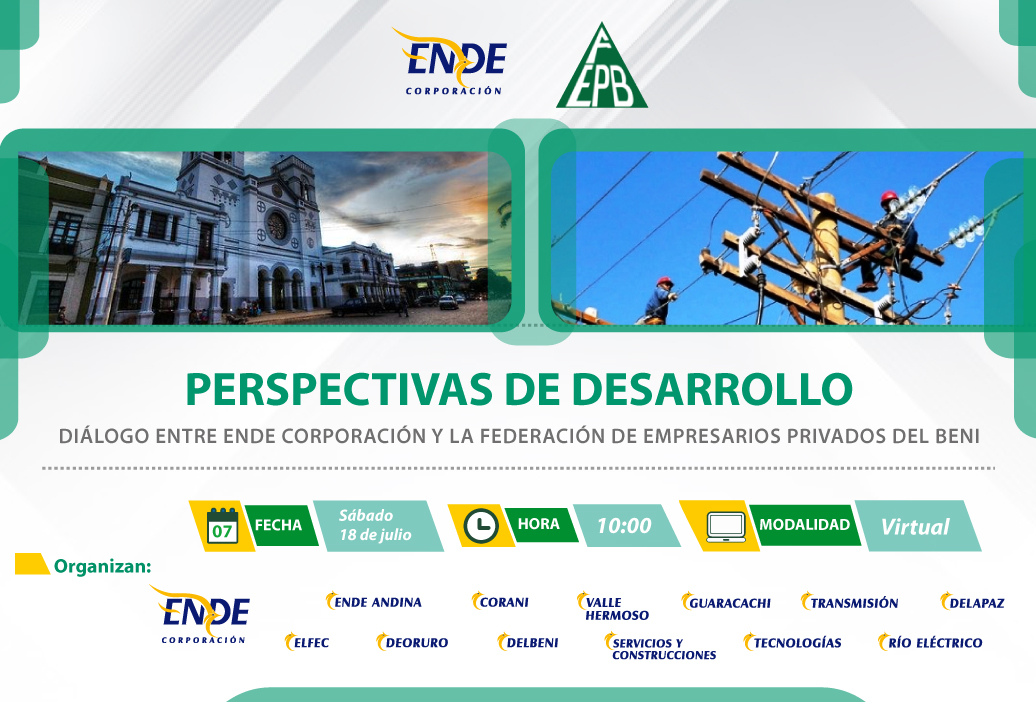 ENDE
CORPORACIÓN

FEPB

PERSPECTIVAS DE DESARROLLO

DIÁLOGO ENTRE ENDE CORPORACIÓN Y LA FEDERACIÓN DE EMPRESARIOS PRIVADOS DEL BENI

07 FECHA Sábado 18 de julio

HORA 10:00

MODALIDAD Virtual

Organizan:

ENDE
CORPORACIÓN

ENDE ANDINA
CORANI
VALLE HERMOSO
GUARACACHI
TRANSMISIÓN
DELAPAZ
ELFEC
DEORURO
DELBENI
SERVICIOS Y CONSTRUCCIONES
TECNOLOGÍAS
RÍO ELÉCTRICO